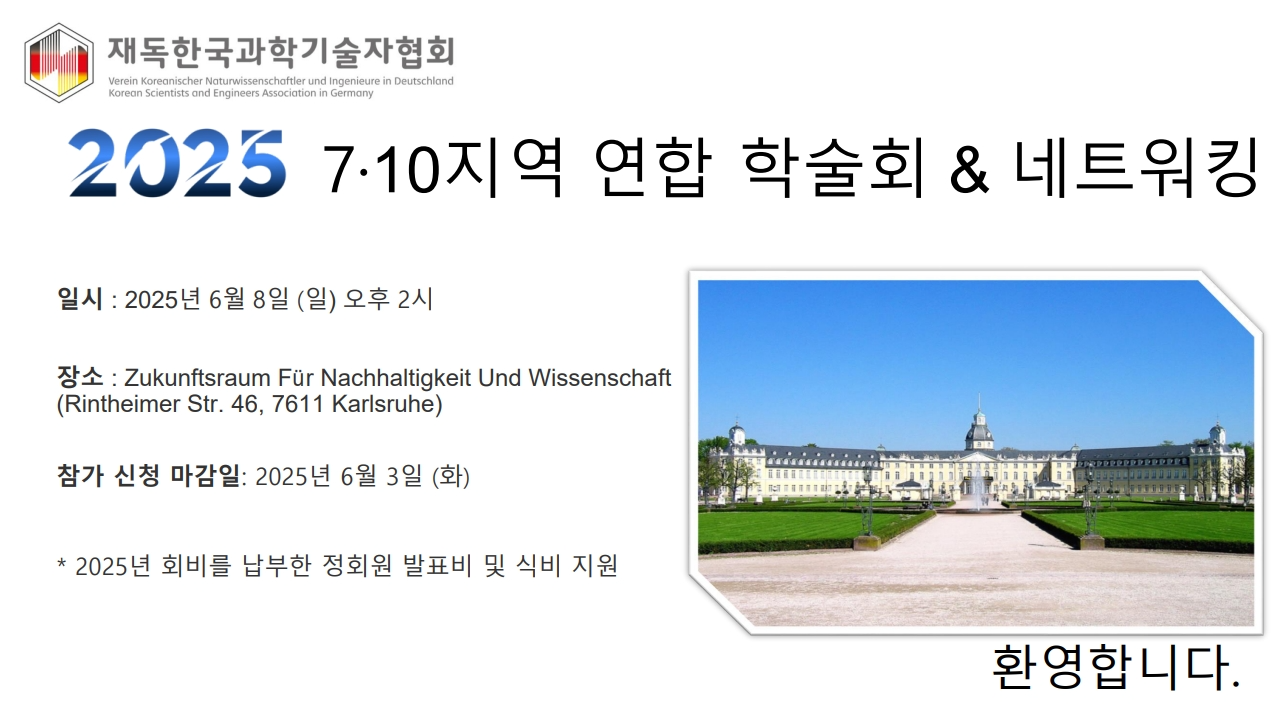 재독한국과학기술자협회
Verein Koreanischer Naturwissenschaftler und Ingenieure in Deutschland
Korean Scientists and Engineers Association in Germany

2025 7·10지역 연합 학술회 & 네트워킹

일시 : 2025년 6월 8일 (일) 오후 2시

장소 : Zukunftsraum Für Nachhaltigkeit Und Wissenschaft (Rintheimer Str. 46, 7611 Karlsruhe)

참가 신청 마감일: 2025년 6월 3일 (화)

* 2025년 회비를 납부한 정회원 발표비 및 식비 지원

환영합니다.